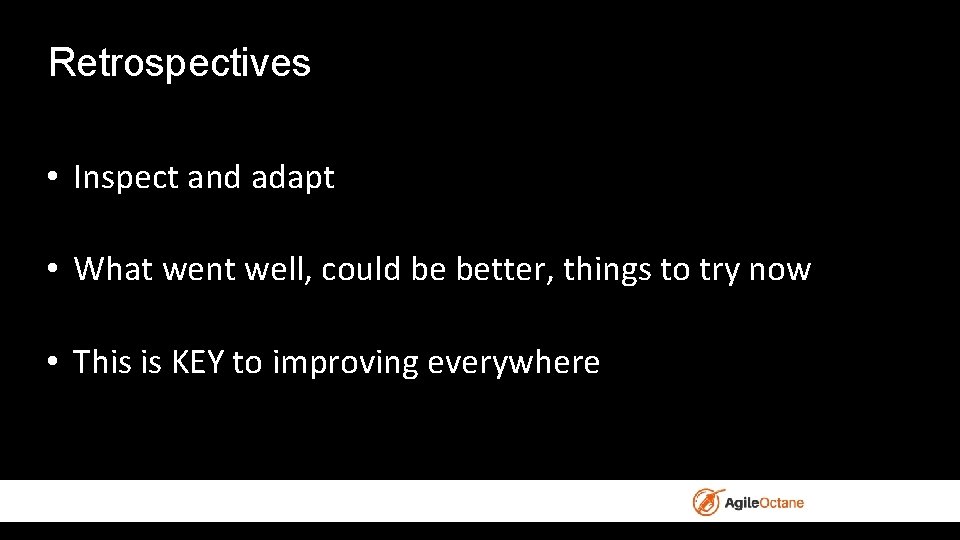 Retrospectives

• Inspect and adapt

• What went well, could be better, things to try now

• This is KEY to improving everywhere

AgileOctane